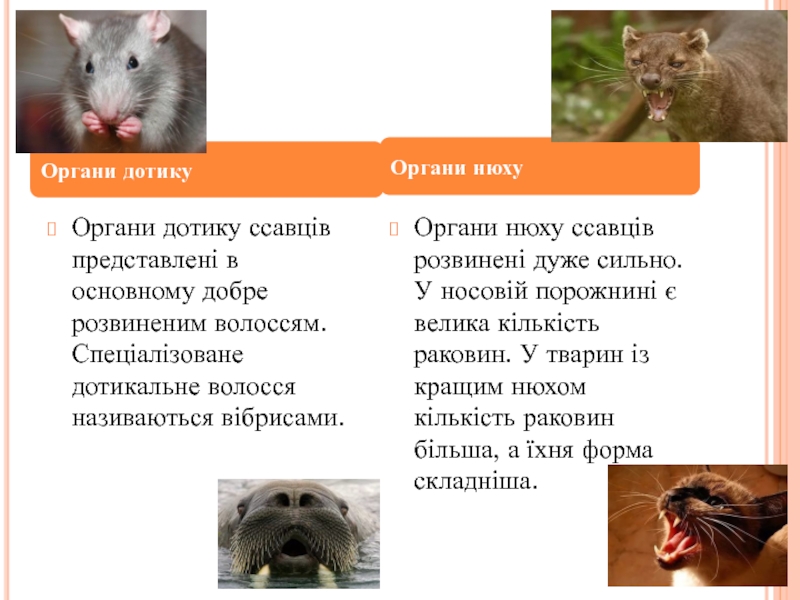 Органи дотику

Органи дотику ссавців представлені в основному добре розвиненим волоссям. Спеціалізоване дотикальне волосся називаються вібрисами.

Органи нюху

Органи нюху ссавців розвинені дуже сильно. У носовій порожнині є велика кількість раковин. У тварин із кращим нюхом кількість раковин більша, а їхня форма складніша.